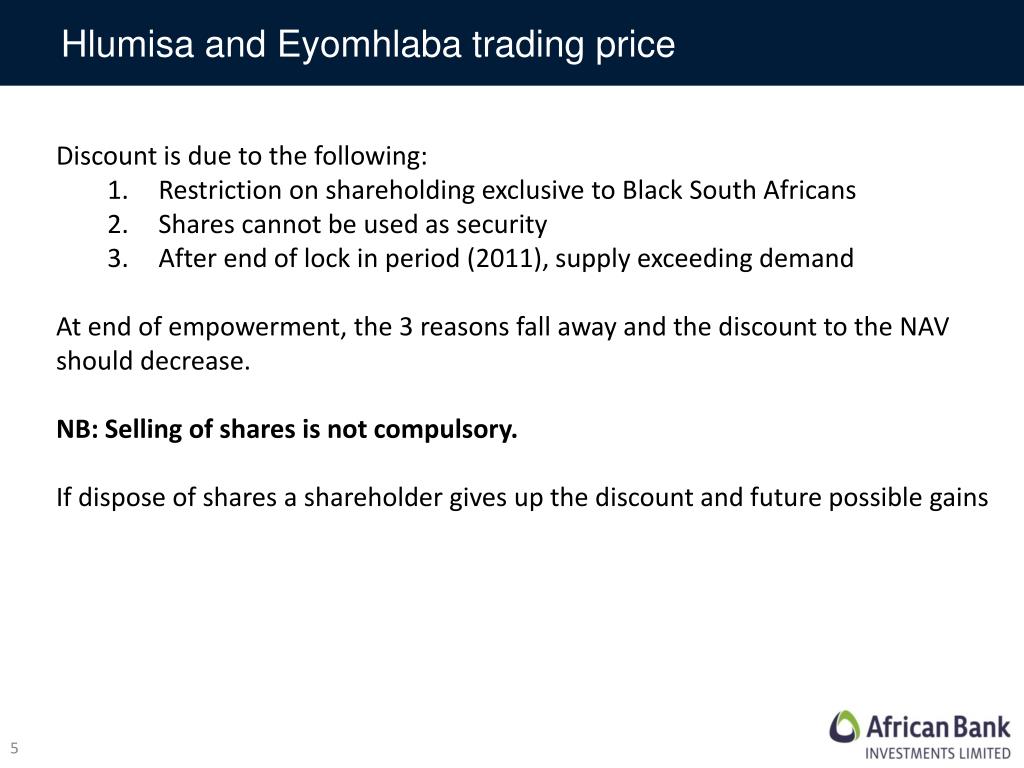 Hlumisa and Eyomhlaba trading price

Discount is due to the following:
1. Restriction on shareholding exclusive to Black South Africans
2. Shares cannot be used as security
3. After end of lock in period (2011), supply exceeding demand

At end of empowerment, the 3 reasons fall away and the discount to the NAV should decrease.

NB: Selling of shares is not compulsory.

If dispose of shares a shareholder gives up the discount and future possible gains

5

African Bank
INVESTMENTS LIMITED